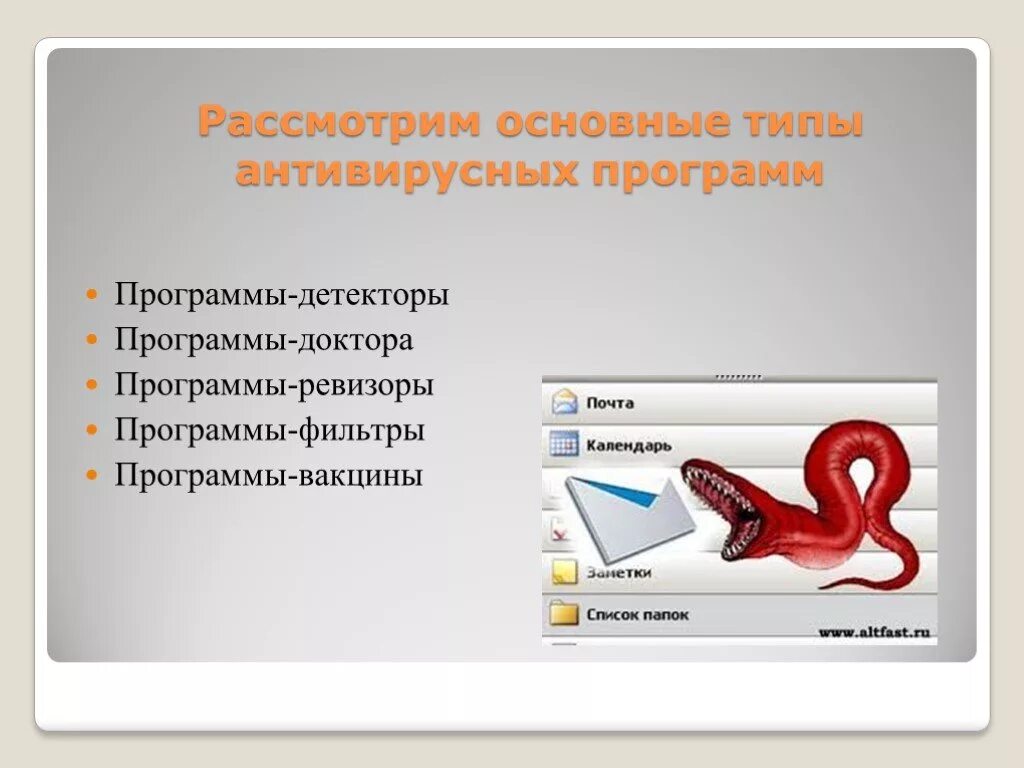 Рассмотрим основные типы антивирусных программ

Программы-детекторы
Программы-доктора
Программы-ревизоры
Программы-фильтры
Программы-вакцины

Почта
Календарь
Заметки
Список папок
www.altfast.ru